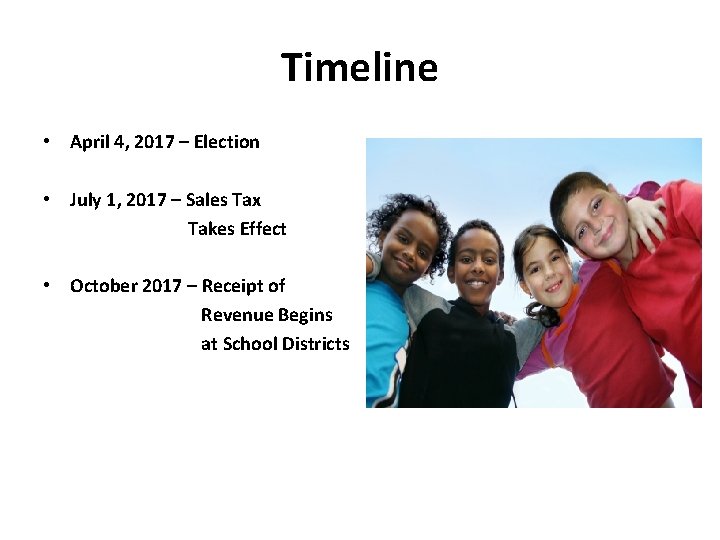 Timeline

• April 4, 2017 – Election

• July 1, 2017 – Sales Tax Takes Effect

• October 2017 – Receipt of Revenue Begins at School Districts